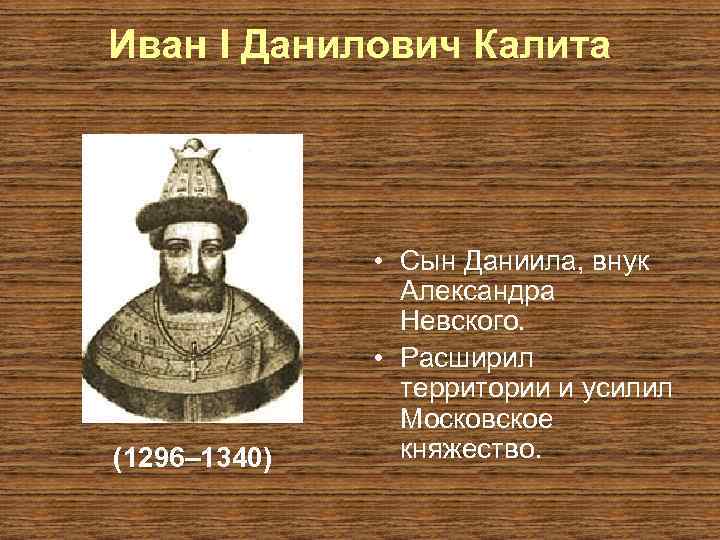 Иван I Данилович Калита

(1296–1340)

• Сын Даниила, внук Александра Невского.
• Расширил территории и усилил Московское княжество.